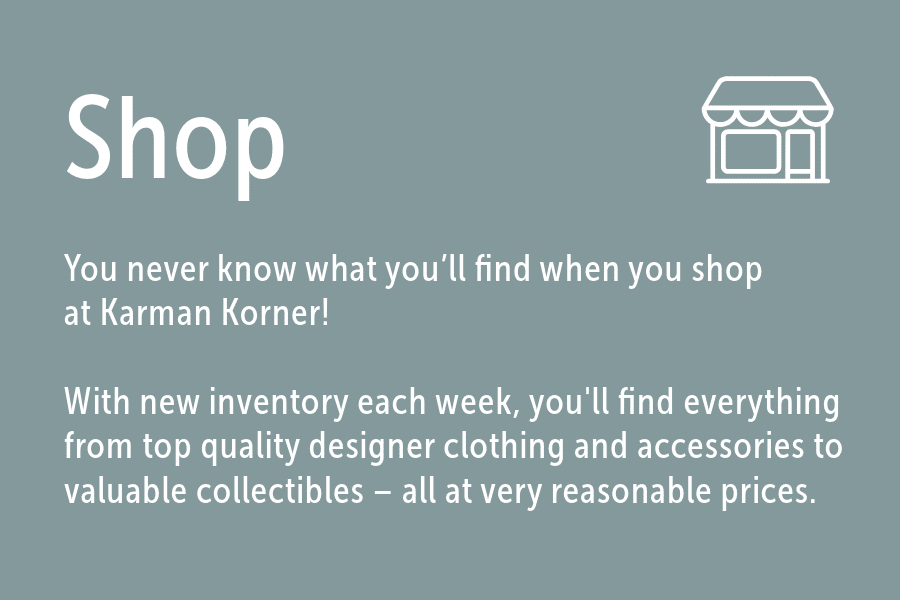 Shop

You never know what you’ll find when you shop at Karman Korner!

With new inventory each week, you'll find everything from top quality designer clothing and accessories to valuable collectibles – all at very reasonable prices.